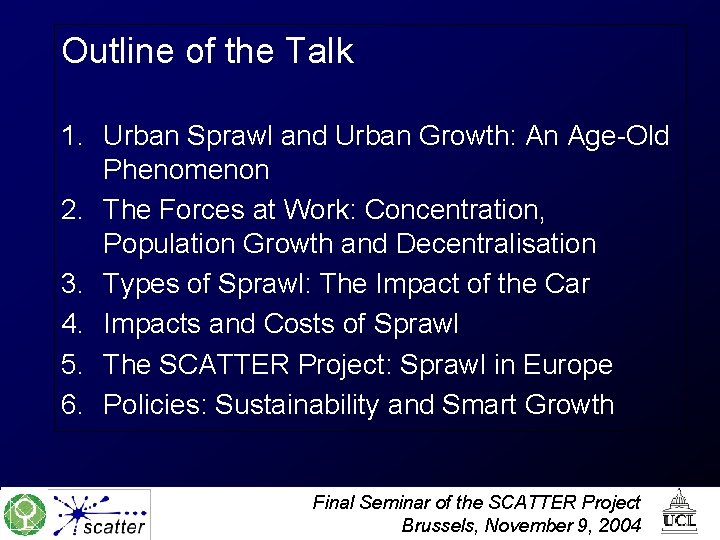 Outline of the Talk

1. Urban Sprawl and Urban Growth: An Age-Old Phenomenon
2. The Forces at Work: Concentration, Population Growth and Decentralisation
3. Types of Sprawl: The Impact of the Car
4. Impacts and Costs of Sprawl
5. The SCATTER Project: Sprawl in Europe
6. Policies: Sustainability and Smart Growth

scatter

Final Seminar of the SCATTER Project
Brussels, November 9, 2004

UCL